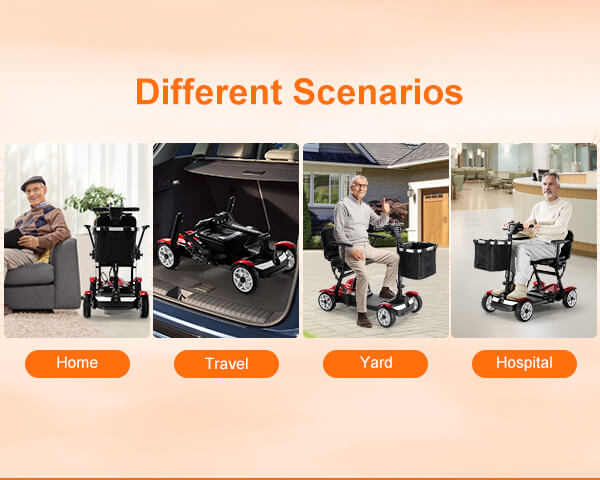 Different Scenarios

Home

Travel

Yard

Hospital